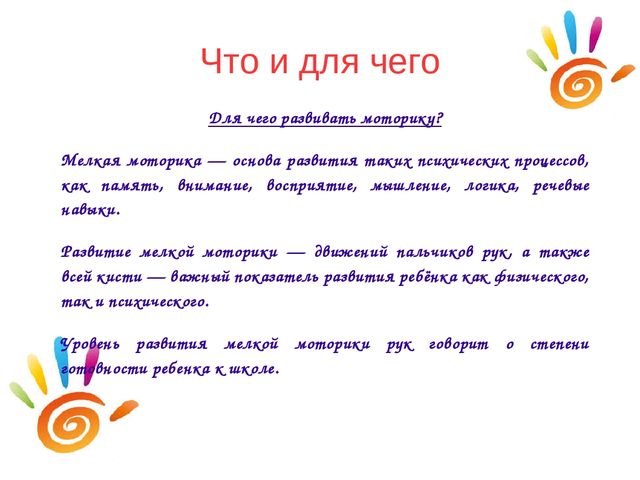 Что и для чего

Для чего развивать моторику?

Мелкая моторика — основа развития таких психических процессов, как память, внимание, восприятие, мышление, логика, речевые навыки.

Развитие мелкой моторики — движений пальчиков рук, а также всей кисти — важный показатель развития ребёнка как физического, так и психического.

Уровень развития мелкой моторики рук говорит о степени готовности ребенка к школе.